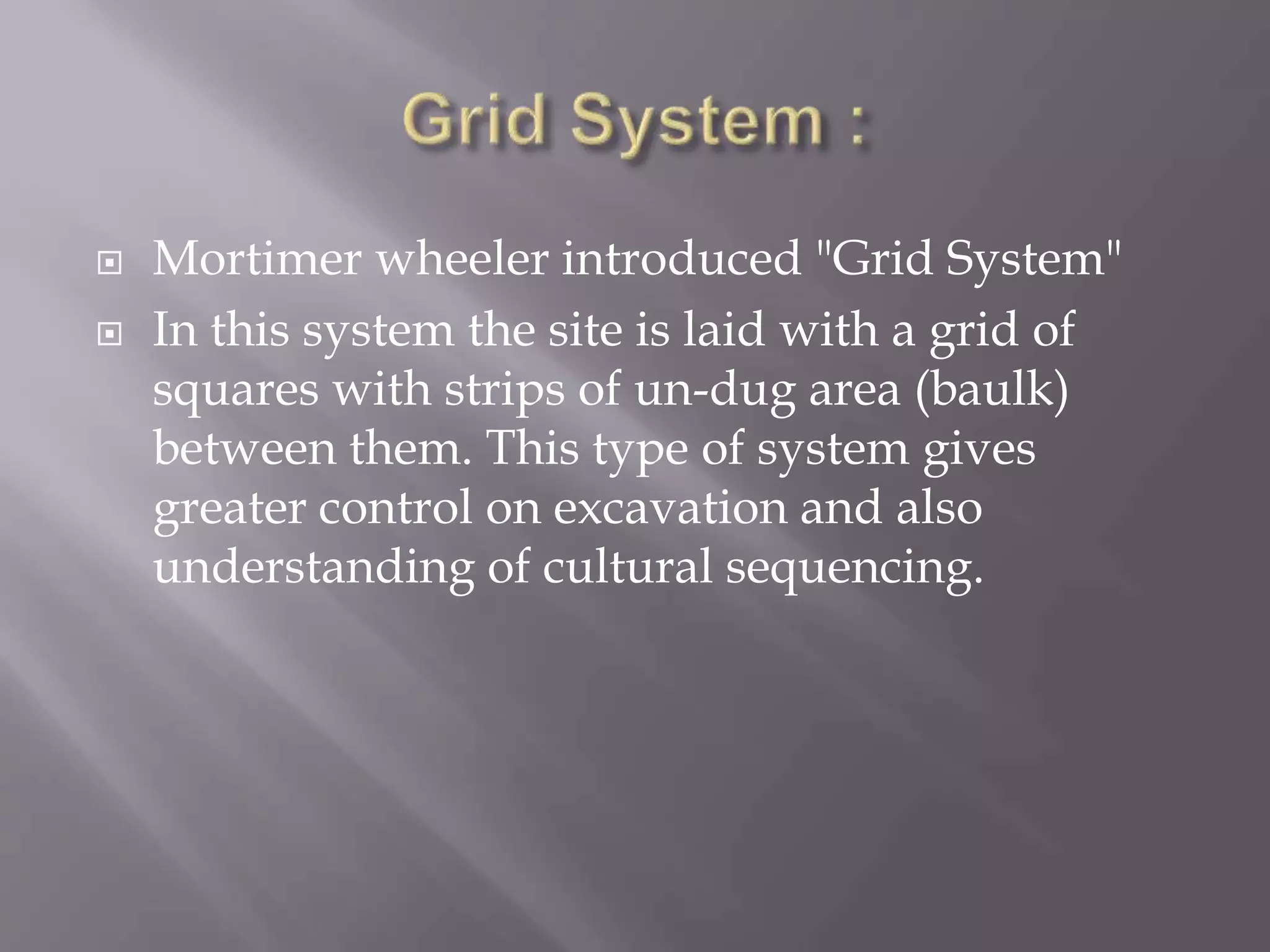 Grid System :

Mortimer wheeler introduced "Grid System"

In this system the site is laid with a grid of squares with strips of un-dug area (baulk) between them. This type of system gives greater control on excavation and also understanding of cultural sequencing.